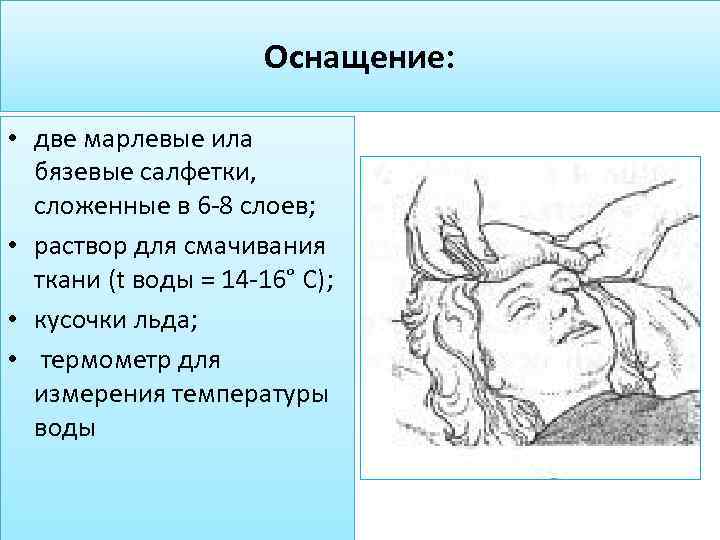 Оснащение:

• две марлевые ила бязевые салфетки, сложенные в 6-8 слоев;
• раствор для смачивания ткани (t воды = 14-16° С);
• кусочки льда;
• термометр для измерения температуры воды